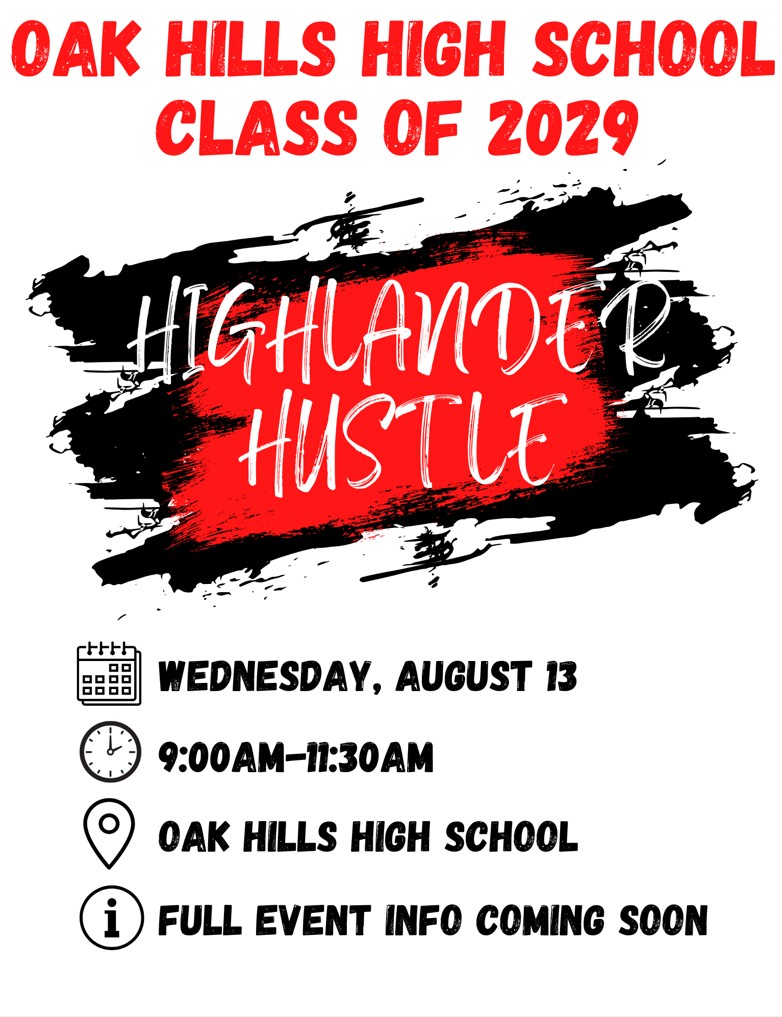 OAK HILLS HIGH SCHOOL
CLASS OF 2029

HIGHLANDER HUSTLE

WEDNESDAY, AUGUST 13

9:00AM-11:30AM

OAK HILLS HIGH SCHOOL

FULL EVENT INFO COMING SOON